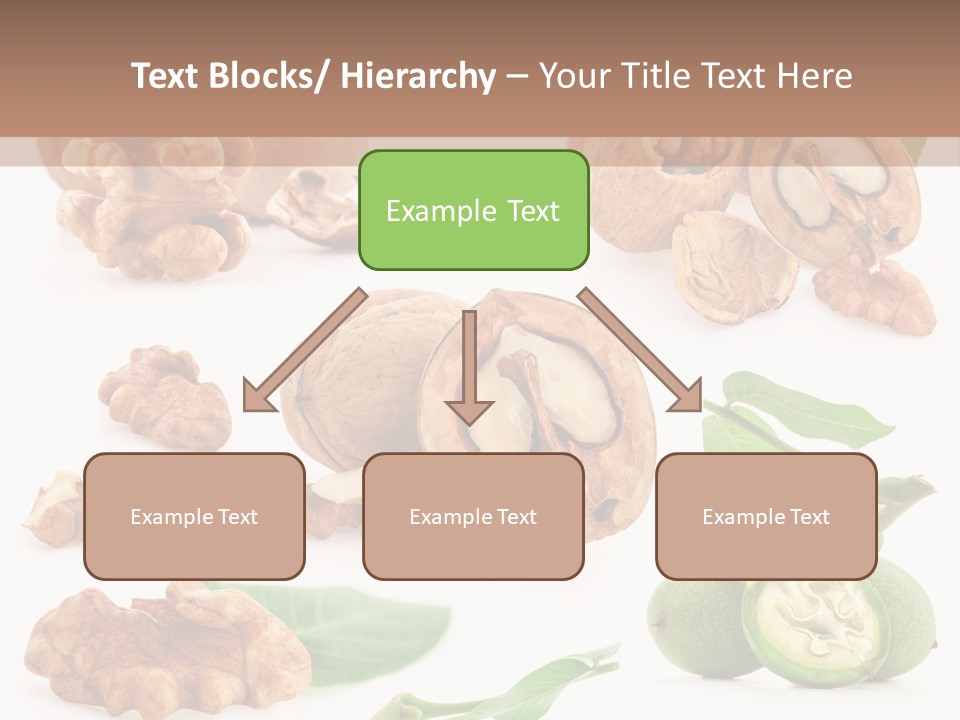 Text Blocks/ Hierarchy – Your Title Text Here

Example Text

Example Text

Example Text

Example Text